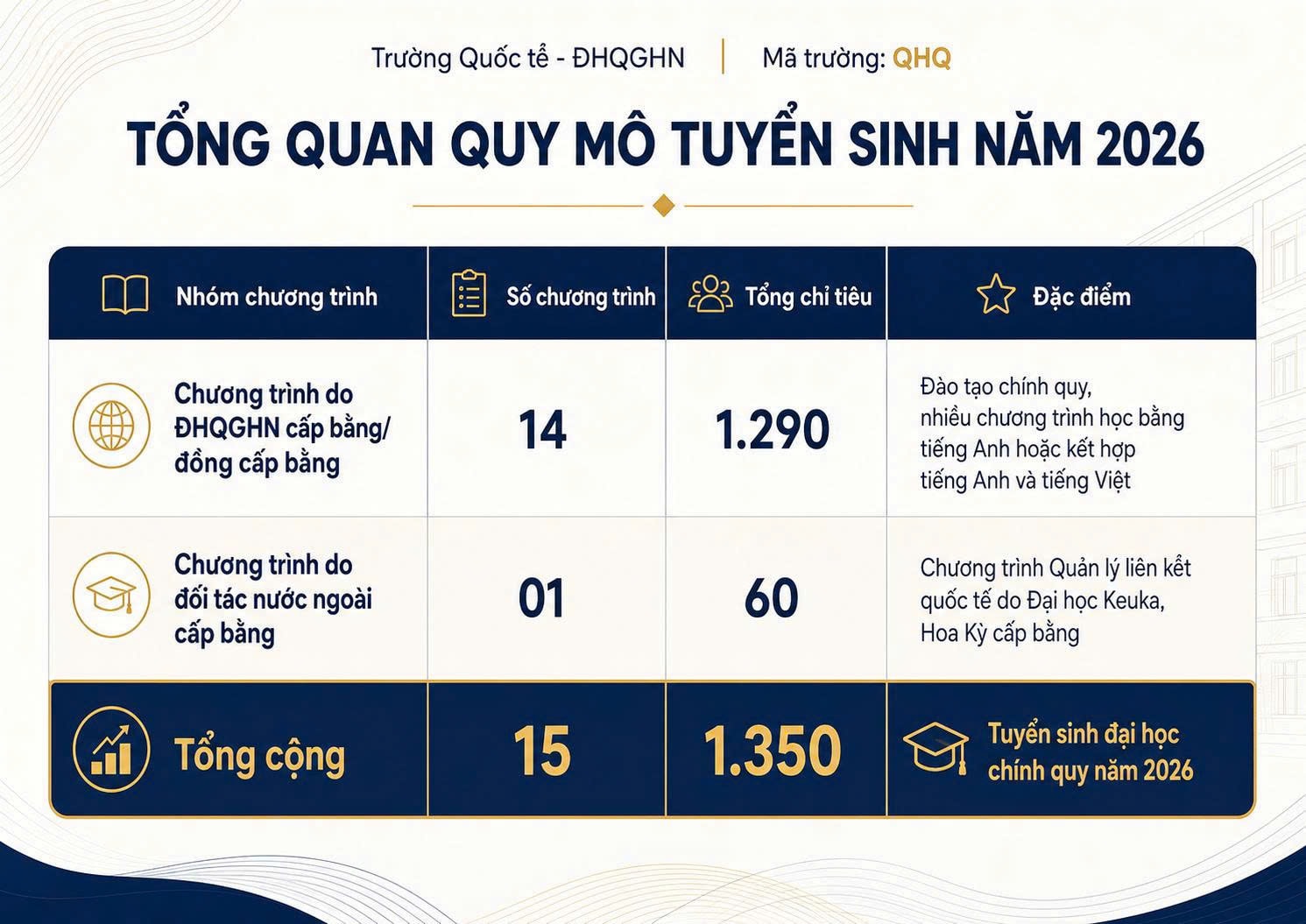 Trường Quốc tế - ĐHQGHN | Mã trường: QHQ

TỔNG QUAN QUY MÔ TUYỂN SINH NĂM 2026

| Nhóm chương trình | Số chương trình | Tổng chỉ tiêu | Đặc điểm |
|---|---|---|---|
| Chương trình do ĐHQGHN cấp bằng/ đồng cấp bằng | 14 | 1.290 | Đào tạo chính quy, nhiều chương trình học bằng tiếng Anh hoặc kết hợp tiếng Anh và tiếng Việt |
| Chương trình do đối tác nước ngoài cấp bằng | 01 | 60 | Chương trình Quản lý liên kết quốc tế do Đại học Keuka, Hoa Kỳ cấp bằng |
| Tổng cộng | 15 | 1.350 | Tuyển sinh đại học chính quy năm 2026 |